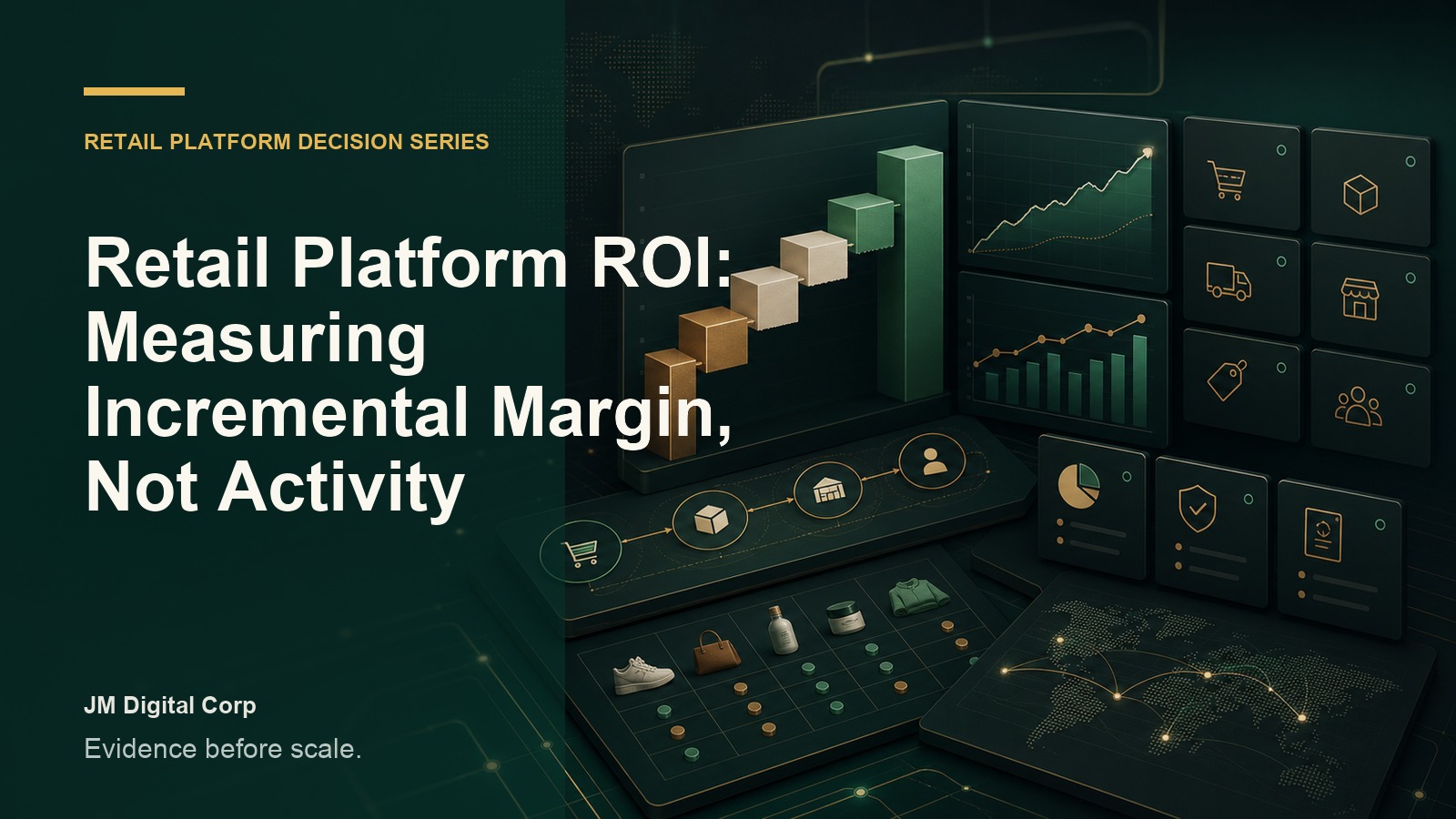 RETAIL PLATFORM DECISION SERIES

Retail Platform ROI: Measuring Incremental Margin, Not Activity

JM Digital Corp

Evidence before scale.